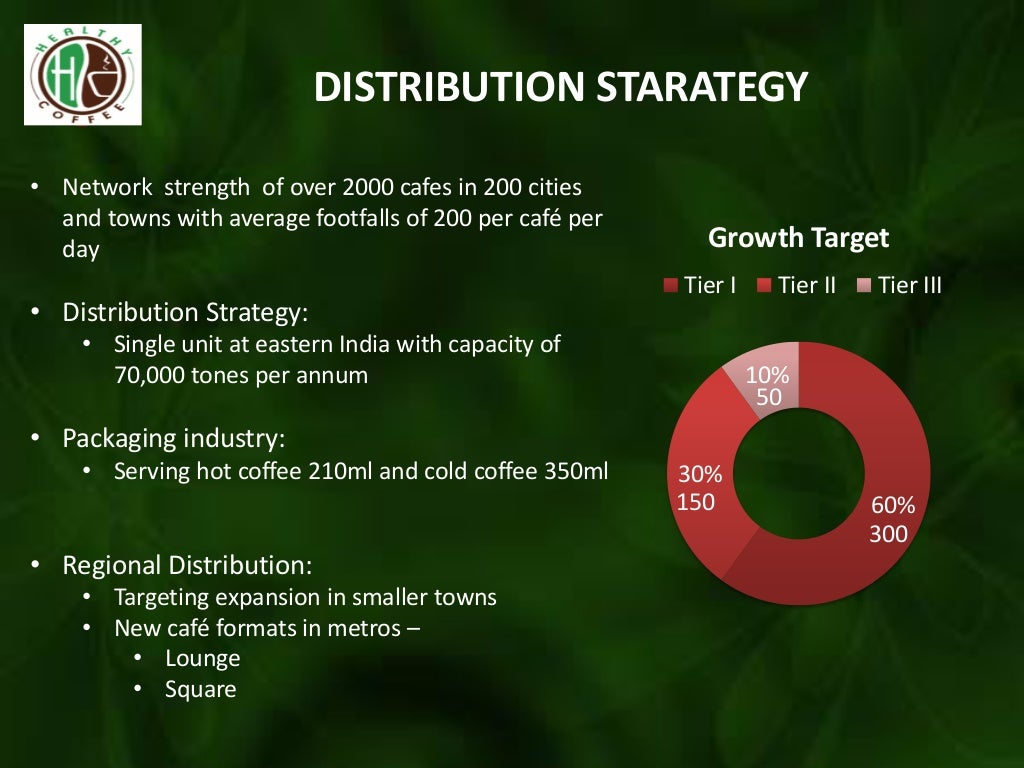 HEALTHY COFFEE

DISTRIBUTION STARATEGY

• Network strength of over 2000 cafes in 200 cities and towns with average footfalls of 200 per café per day

• Distribution Strategy:
  • Single unit at eastern India with capacity of 70,000 tones per annum

• Packaging industry:
  • Serving hot coffee 210ml and cold coffee 350ml

• Regional Distribution:
  • Targeting expansion in smaller towns
  • New café formats in metros –
    • Lounge
    • Square

Growth Target

Tier I Tier II Tier III

10%
50

30%
150

60%
300